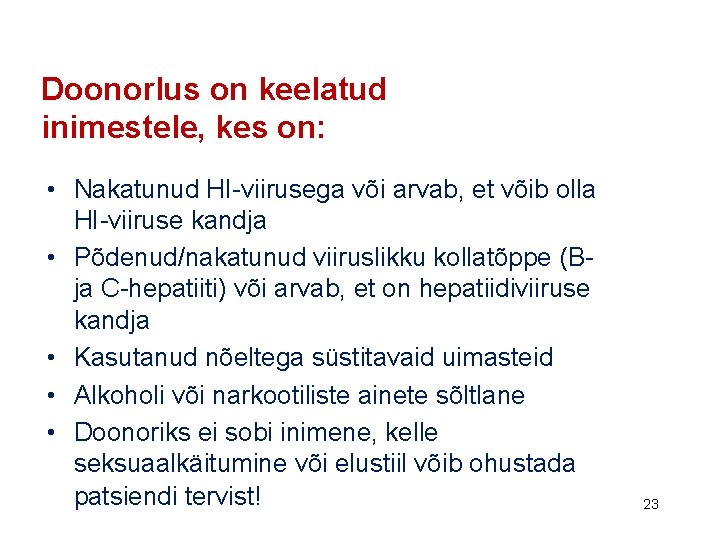 Doonorlus on keelatud inimestele, kes on:

• Nakatunud HI-viirusega või arvab, et võib olla HI-viiruse kandja
• Põdenud/nakatunud viiruslikku kollatõppe (B- ja C-hepatiiti) või arvab, et on hepatiidiviiruse kandja
• Kasutanud nõeltega süstitavaid uimasteid
• Alkoholi või narkootiliste ainete sõltlane
• Doonoriks ei sobi inimene, kelle seksuaalkäitumine või elustiil võib ohustada patsiendi tervist!

23